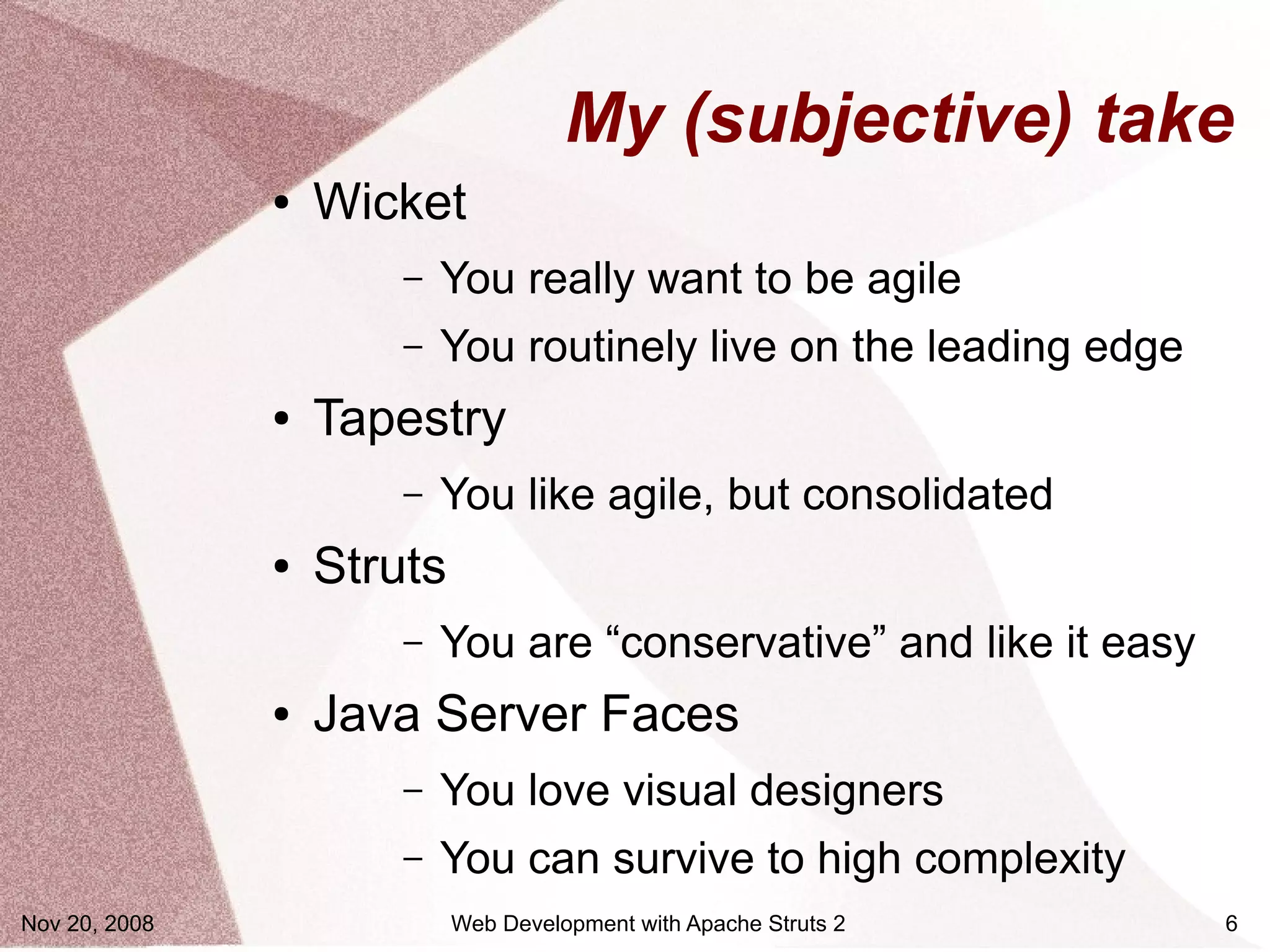 My (subjective) take

• Wicket
– You really want to be agile
– You routinely live on the leading edge
• Tapestry
– You like agile, but consolidated
• Struts
– You are “conservative” and like it easy
• Java Server Faces
– You love visual designers
– You can survive to high complexity

Nov 20, 2008 Web Development with Apache Struts 2 6